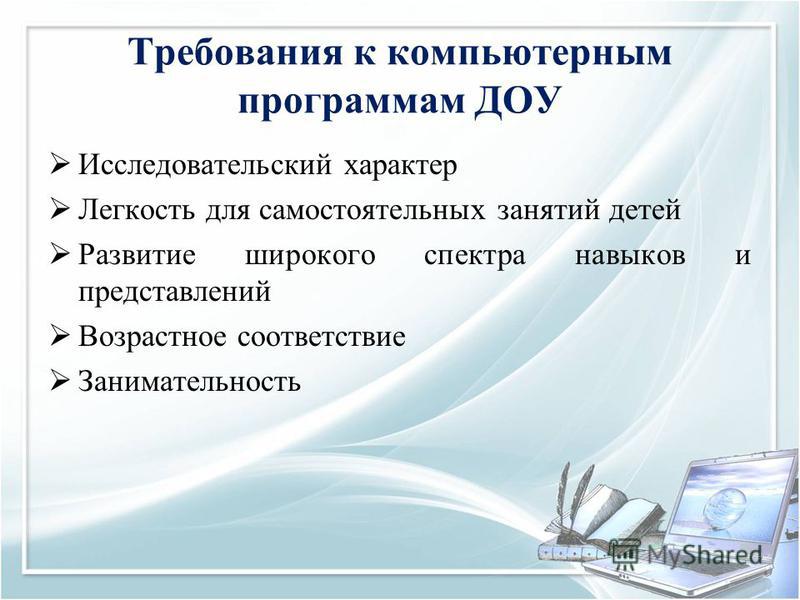 Требования к компьютерным программам ДОУ

➢ Исследовательский характер
➢ Легкость для самостоятельных занятий детей
➢ Развитие широкого спектра навыков и представлений
➢ Возрастное соответствие
➢ Занимательность

MyShared